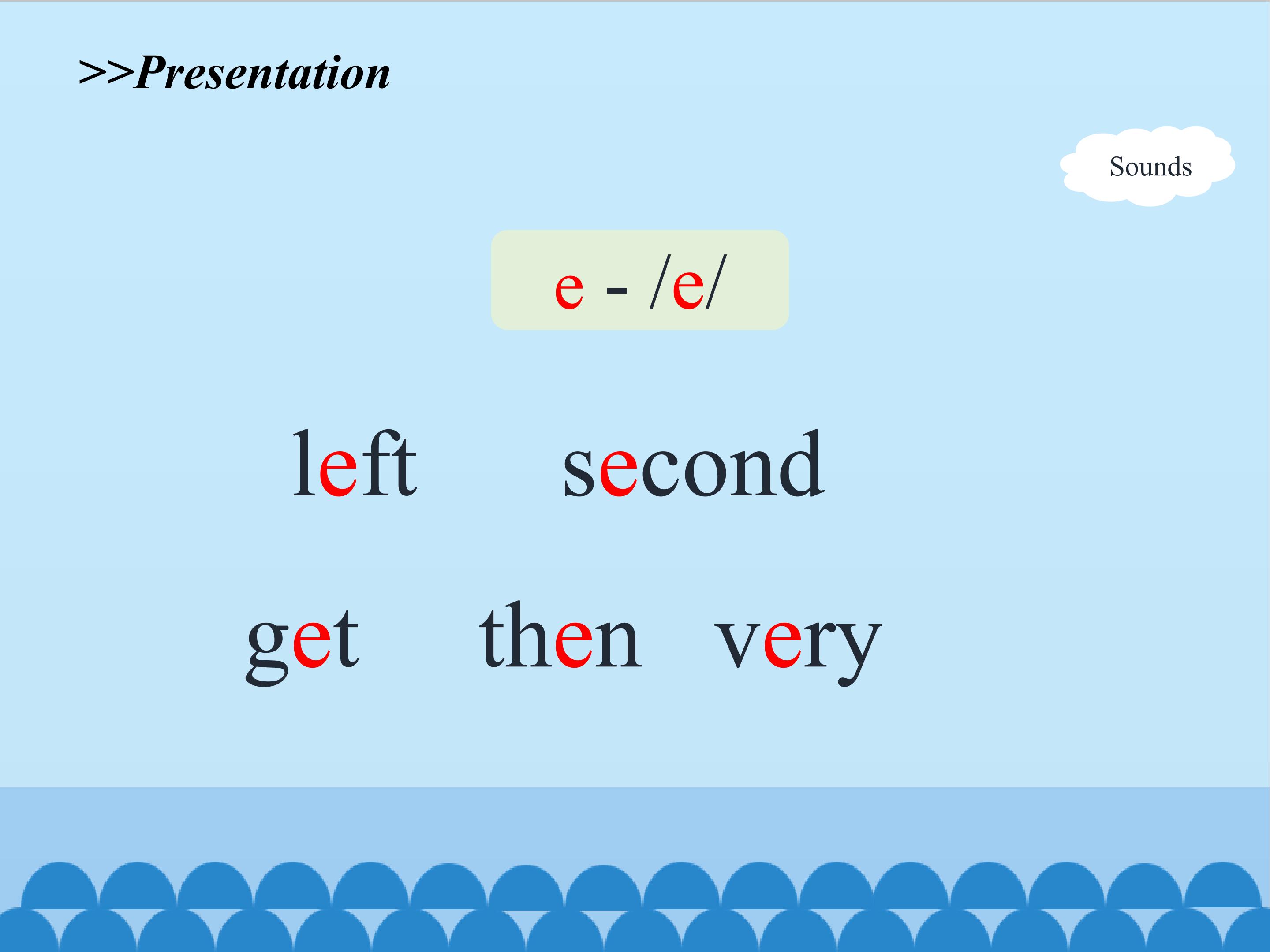 >>Presentation

Sounds

e - /e/

left second

get then very